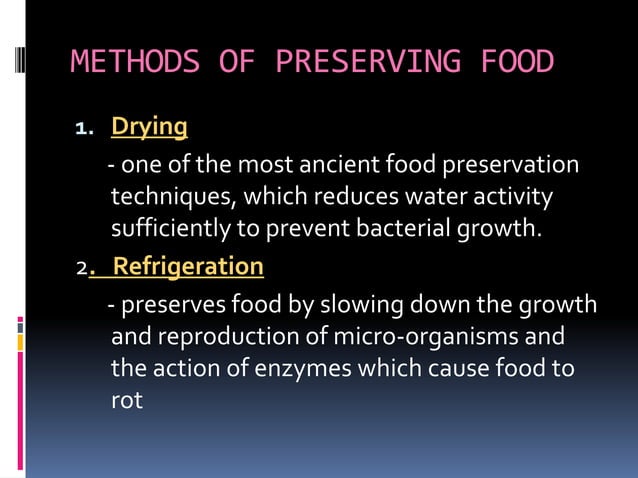 METHODS OF PRESERVING FOOD

1. Drying

- one of the most ancient food preservation techniques, which reduces water activity sufficiently to prevent bacterial growth.

2. Refrigeration

- preserves food by slowing down the growth and reproduction of micro-organisms and the action of enzymes which cause food to rot